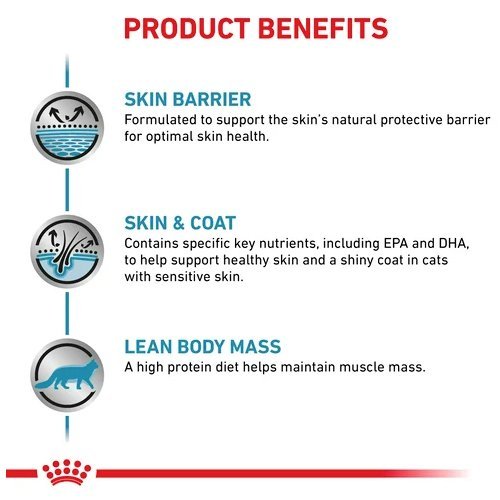 PRODUCT BENEFITS

SKIN BARRIER
Formulated to support the skin's natural protective barrier for optimal skin health.

SKIN & COAT
Contains specific key nutrients, including EPA and DHA, to help support healthy skin and a shiny coat in cats with sensitive skin.

LEAN BODY MASS
A high protein diet helps maintain muscle mass.